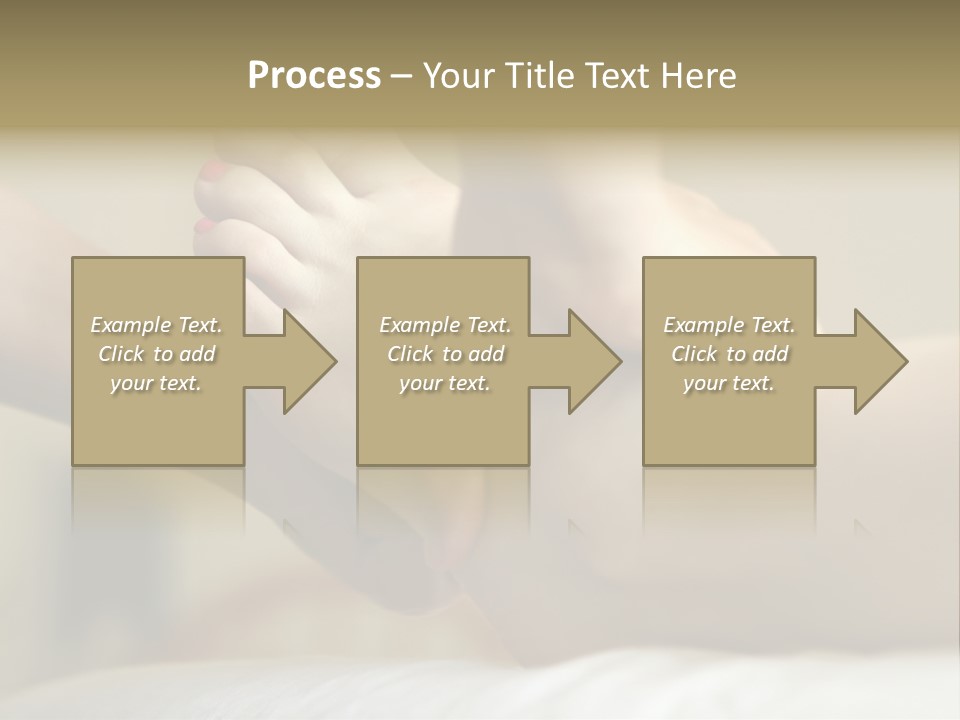 Process – Your Title Text Here

Example Text. Click to add your text.

Example Text. Click to add your text.

Example Text. Click to add your text.